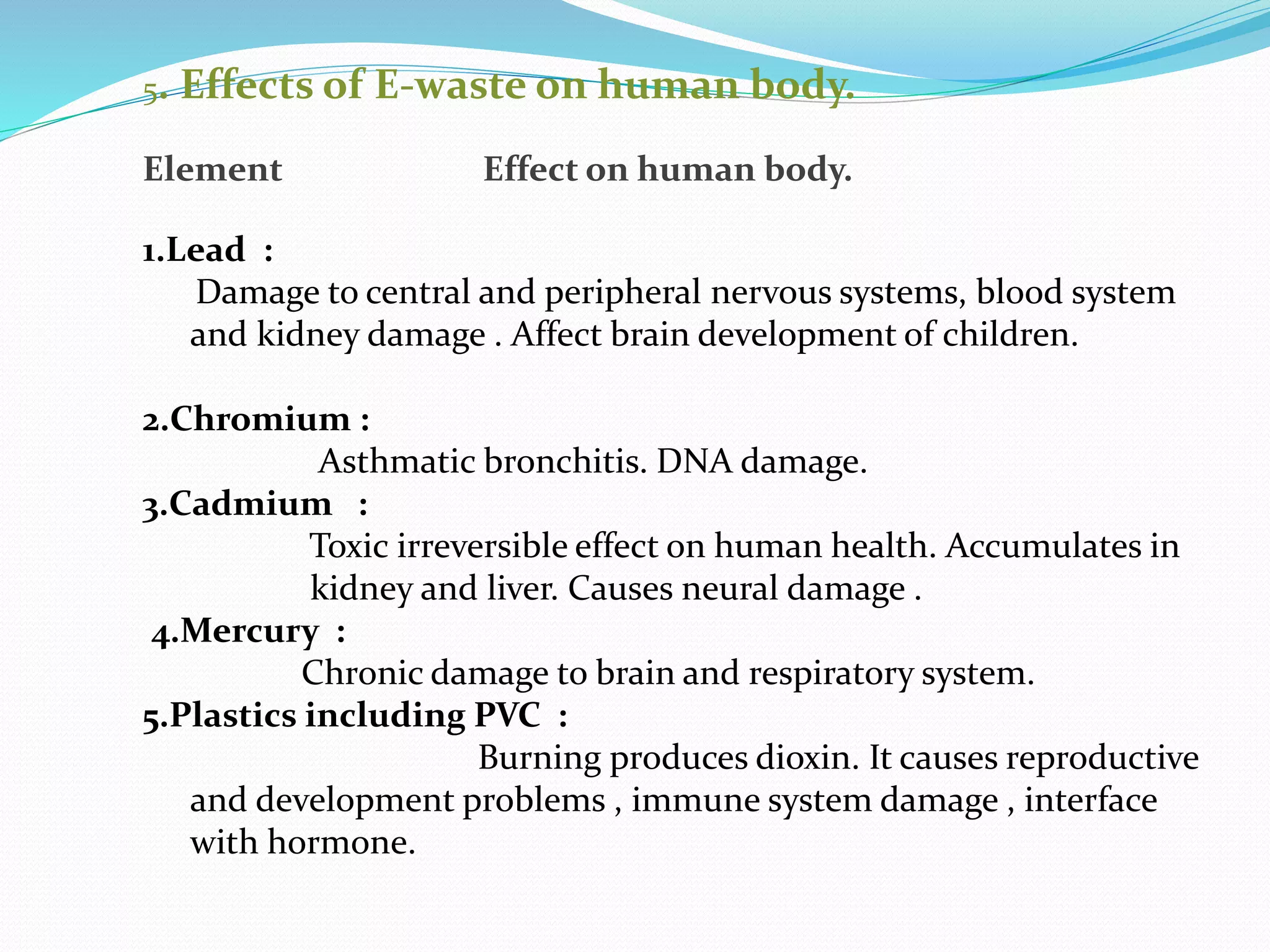 5. Effects of E-waste on human body.

Element Effect on human body.

1.Lead :
Damage to central and peripheral nervous systems, blood system and kidney damage . Affect brain development of children.

2.Chromium :
Asthmatic bronchitis. DNA damage.
3.Cadmium :
Toxic irreversible effect on human health. Accumulates in kidney and liver. Causes neural damage .
4.Mercury :
Chronic damage to brain and respiratory system.
5.Plastics including PVC :
Burning produces dioxin. It causes reproductive and development problems , immune system damage , interface with hormone.